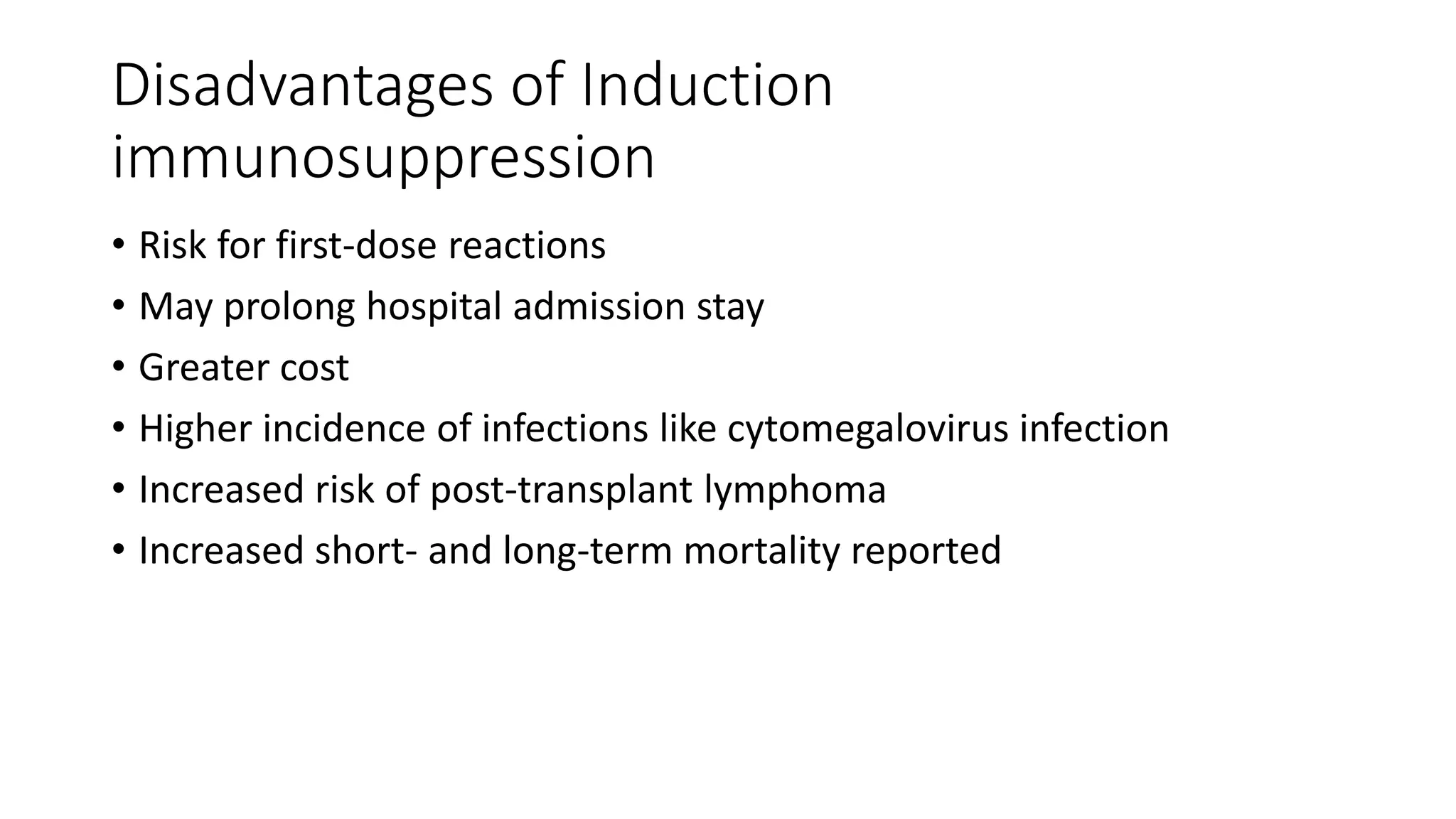 Disadvantages of Induction immunosuppression

• Risk for first-dose reactions
• May prolong hospital admission stay
• Greater cost
• Higher incidence of infections like cytomegalovirus infection
• Increased risk of post-transplant lymphoma
• Increased short- and long-term mortality reported